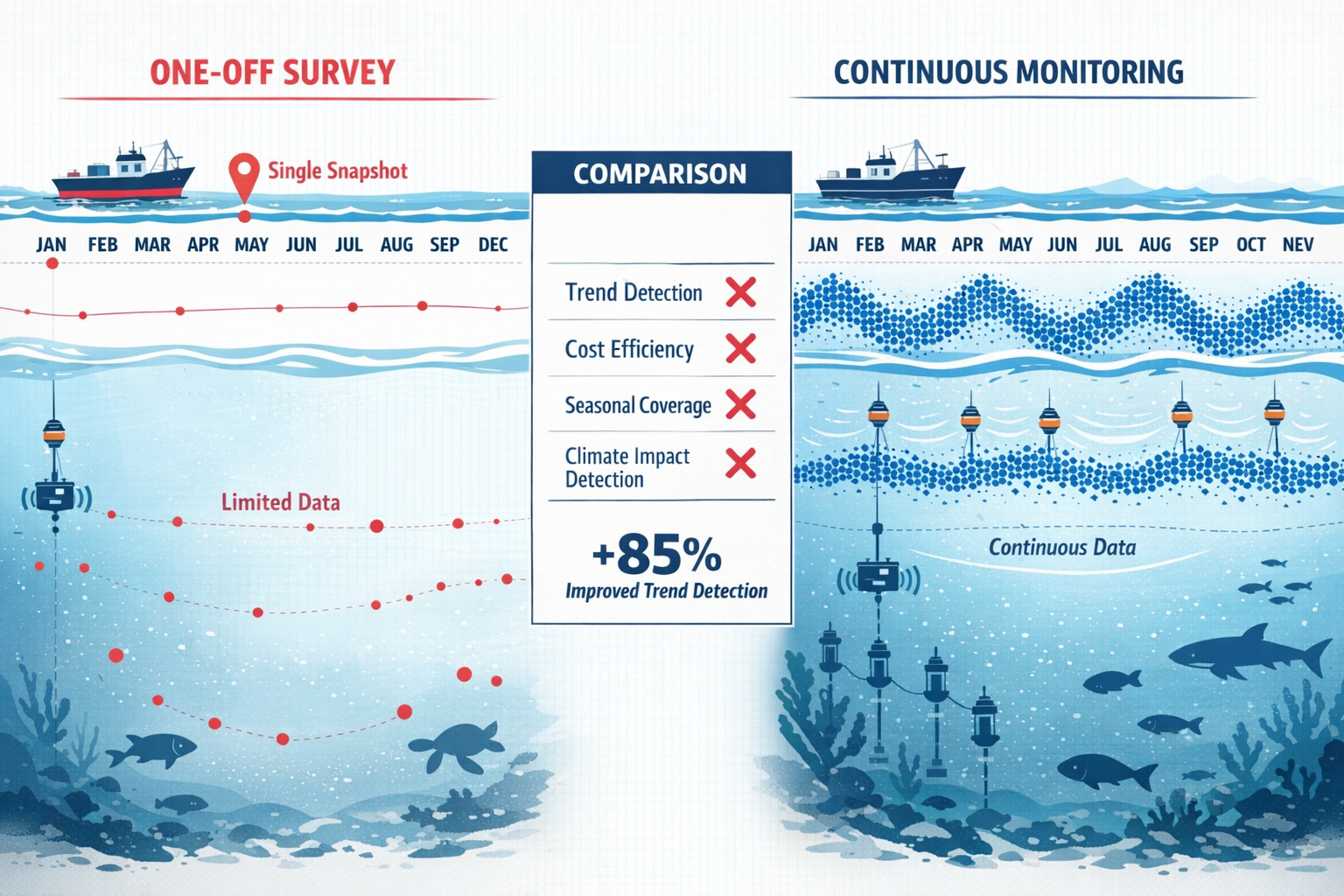 ONE-OFF SURVEY

Single Snapshot

JAN FEB MAR APR MAY JUN JUL AUG SEP DEC

Limited Data

COMPARISON

Trend Detection

Cost Efficiency

Seasonal Coverage

Climate Impact Detection

+85%
Improved Trend Detection

CONTINUOUS MONITORING

JAN FEB MAR APR MAY JUN JUL AUG SEP OCT NEV

Continuous Data